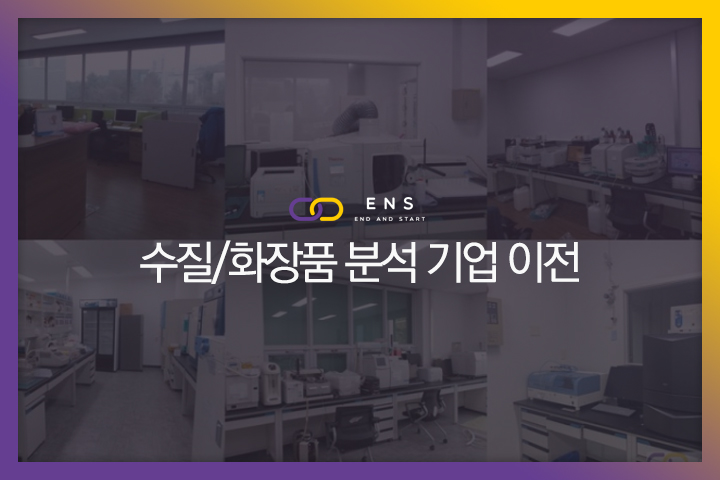 ENS
END AND START

수질/화장품 분석 기업 이전